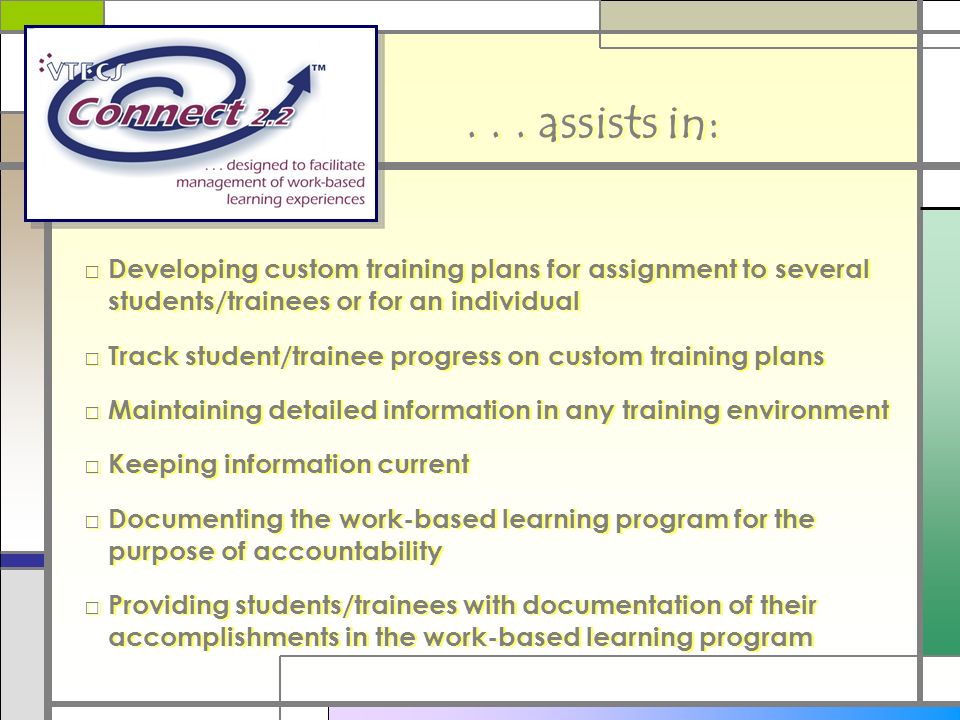 VTECS
Connect 2.2™
. . . designed to facilitate management of work-based learning experiences

. . . assists in:

□ Developing custom training plans for assignment to several students/trainees or for an individual

□ Track student/trainee progress on custom training plans

□ Maintaining detailed information in any training environment

□ Keeping information current

□ Documenting the work-based learning program for the purpose of accountability

□ Providing students/trainees with documentation of their accomplishments in the work-based learning program